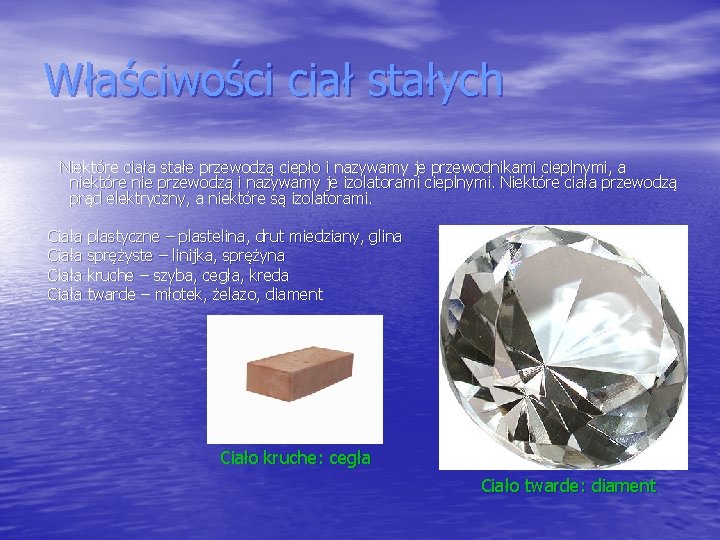 Właściwości ciał stałych

Niektóre ciała stałe przewodzą ciepło i nazywamy je przewodnikami cieplnymi, a niektóre nie przewodzą i nazywamy je izolatorami cieplnymi. Niektóre ciała przewodzą prąd elektryczny, a niektóre są izolatorami.

Ciała plastyczne – plastelina, drut miedziany, glina
Ciała sprężyste – linijka, sprężyna
Ciała kruche – szyba, cegła, kreda
Ciała twarde – młotek, żelazo, diament

Ciało kruche: cegła

Ciało twarde: diament